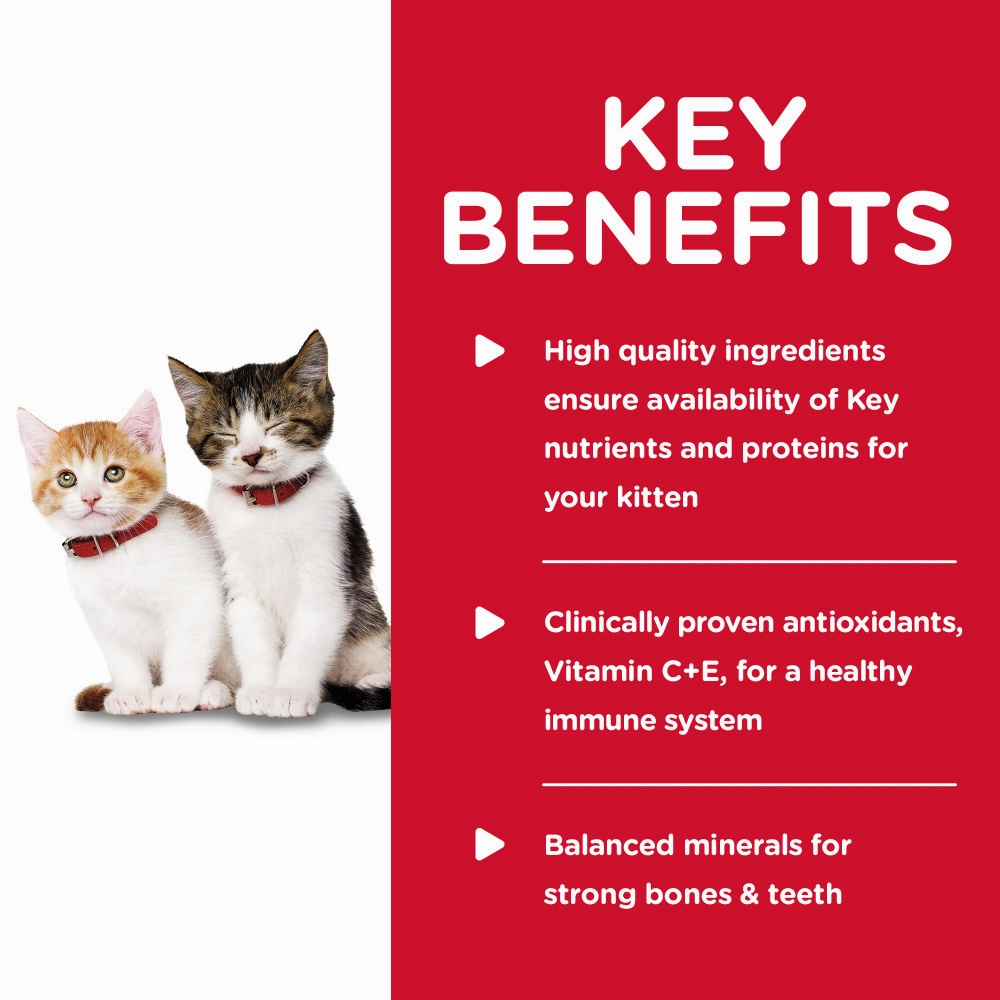 KEY BENEFITS

High quality ingredients ensure availability of Key nutrients and proteins for your kitten

Clinically proven antioxidants, Vitamin C+E, for a healthy immune system

Balanced minerals for strong bones & teeth